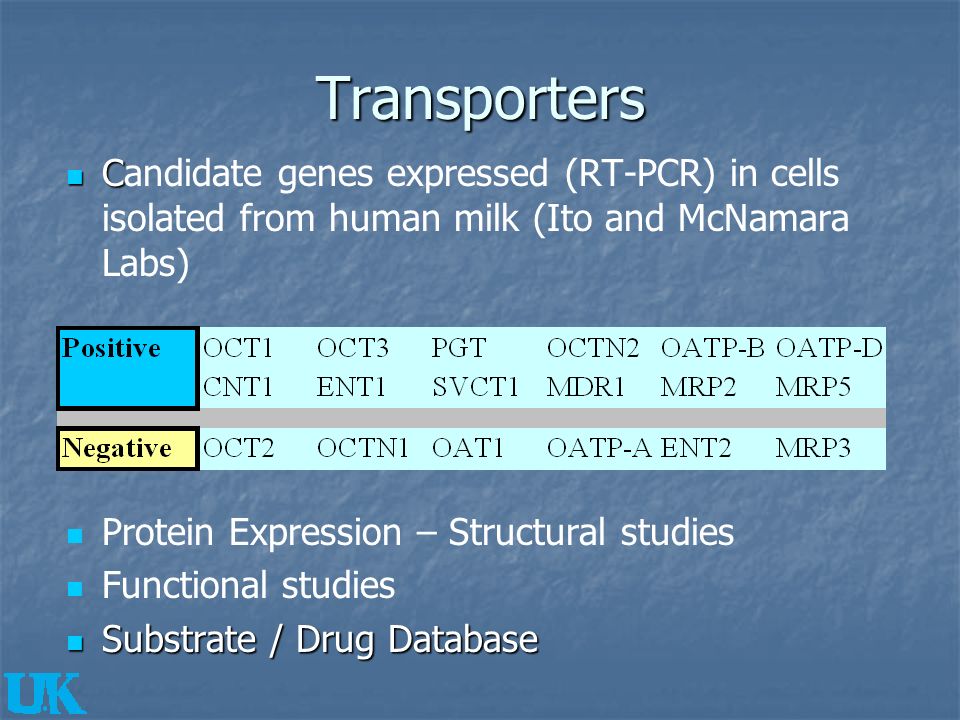 Transporters

Candidate genes expressed (RT-PCR) in cells isolated from human milk (Ito and McNamara Labs)

| Positive | OCT1 | OCT3 | PGT | OCTN2 | OATP-B | OATP-D |
|---|---|---|---|---|---|---|
| | CNT1 | ENT1 | SVCT1 | MDR1 | MRP2 | MRP5 |
| Negative | OCT2 | OCTN1 | OAT1 | OATP-A | ENT2 | MRP3 |

Protein Expression – Structural studies

Functional studies

Substrate / Drug Database

UK